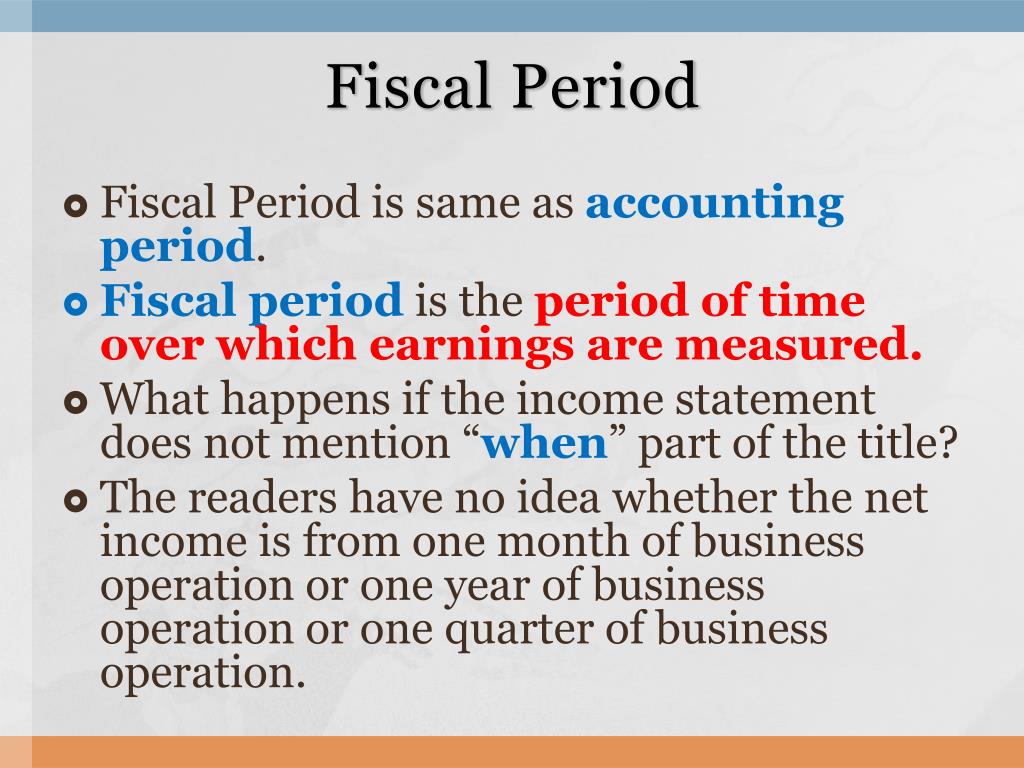 Fiscal Period

Fiscal Period is same as accounting period.

Fiscal period is the period of time over which earnings are measured.

What happens if the income statement does not mention “when” part of the title?

The readers have no idea whether the net income is from one month of business operation or one year of business operation or one quarter of business operation.